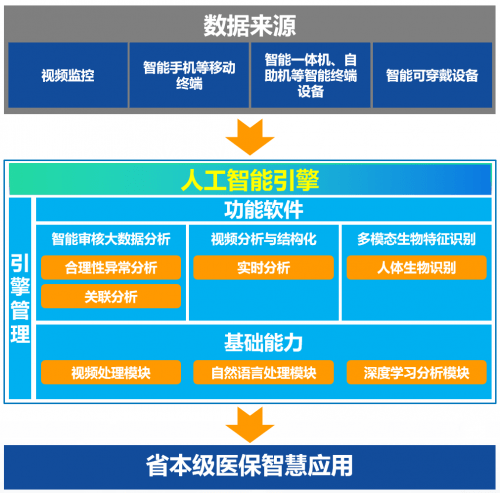 数据来源

视频监控

智能手机等移动终端

智能一体机、自助机等智能终端设备

智能可穿戴设备

人工智能引擎

引擎管理

功能软件

智能审核大数据分析

合理性异常分析

关联分析

视频分析与结构化

实时分析

多模态生物特征识别

人体生物识别

基础能力

视频处理模块

自然语言处理模块

深度学习分析模块

省本级医保智慧应用